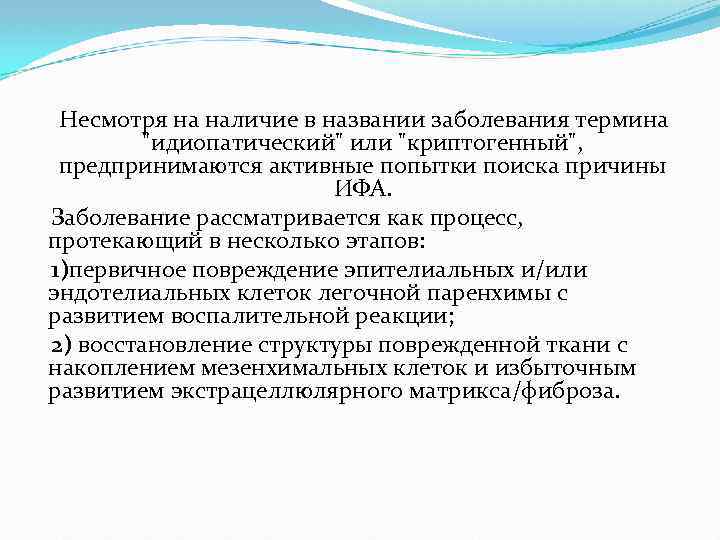 Несмотря на наличие в названии заболевания термина "идиопатический" или "криптогенный", предпринимаются активные попытки поиска причины ИФА.

Заболевание рассматривается как процесс, протекающий в несколько этапов:

1)первичное повреждение эпителиальных и/или эндотелиальных клеток легочной паренхимы с развитием воспалительной реакции;

2) восстановление структуры поврежденной ткани с накоплением мезенхимальных клеток и избыточным развитием экстрацеллюлярного матрикса/фиброза.